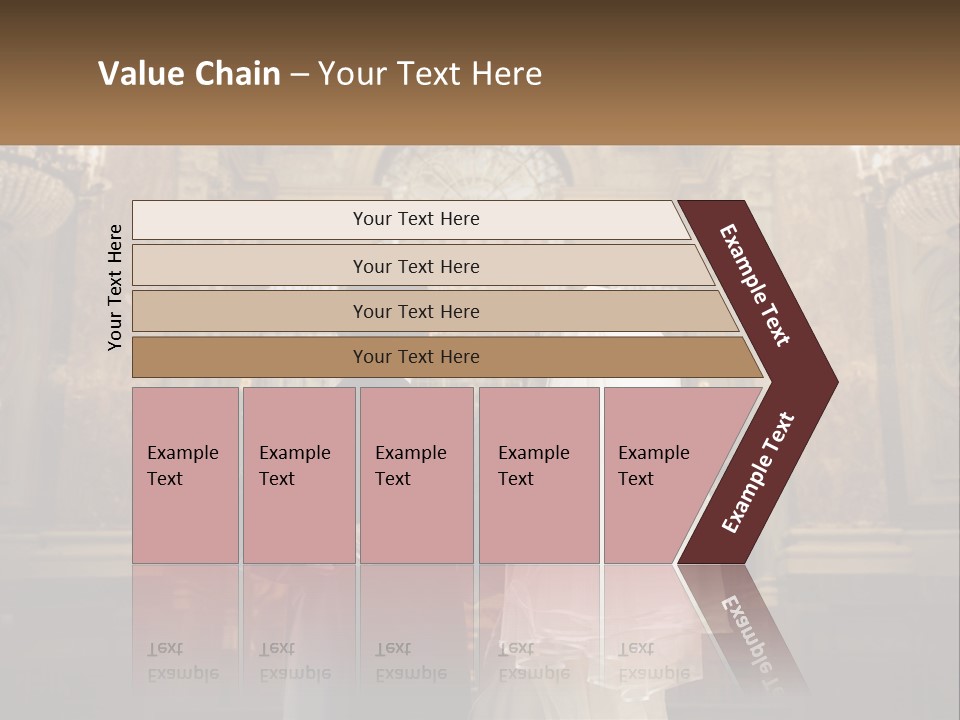 Value Chain – Your Text Here

Your Text Here

Your Text Here

Your Text Here

Your Text Here

Your Text Here

Example Text

Example Text

Example Text

Example Text

Example Text

Example Text

Example Text